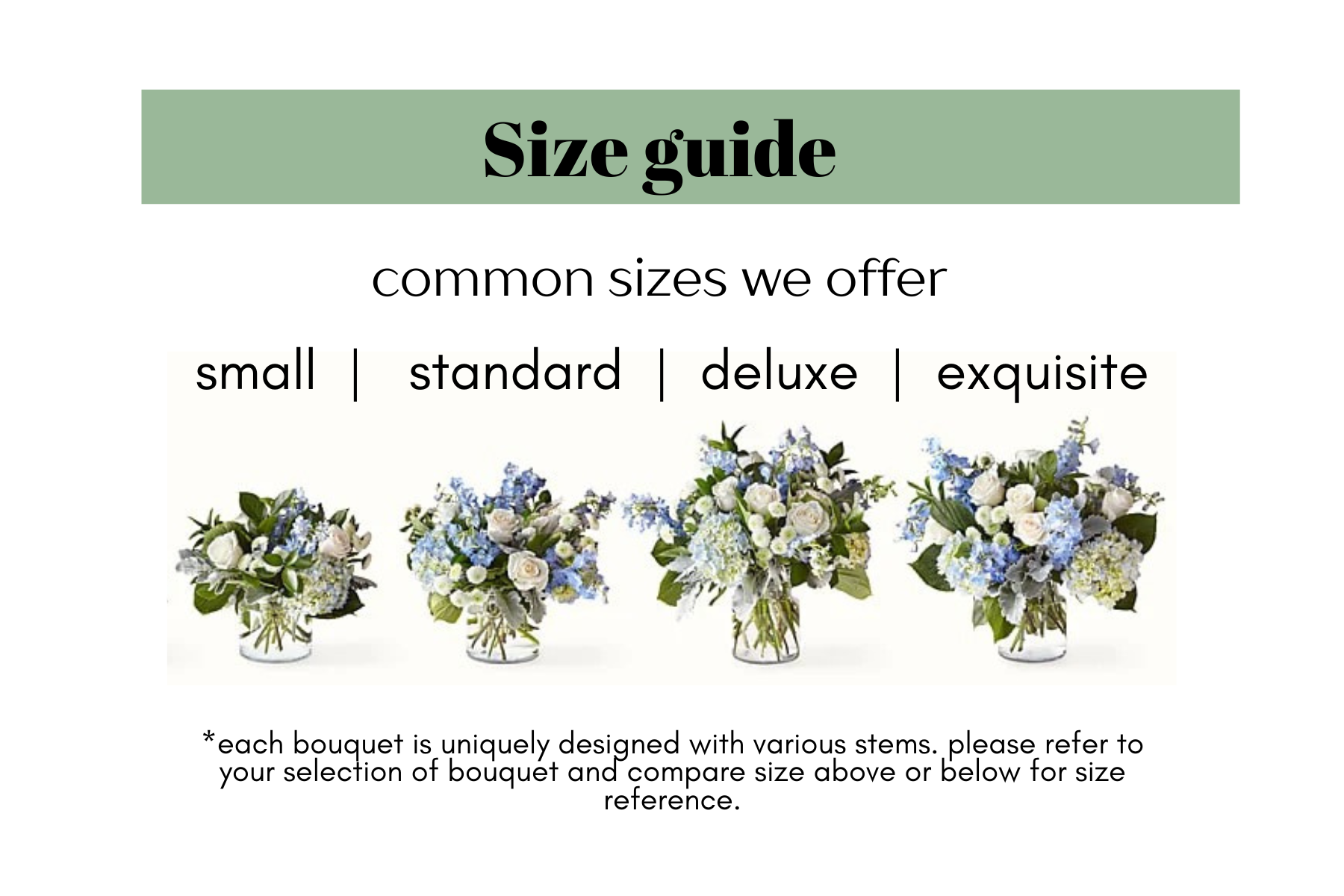 Size guide

common sizes we offer

small | standard | deluxe | exquisite

*each bouquet is uniquely designed with various stems. please refer to your selection of bouquet and compare size above or below for size reference.